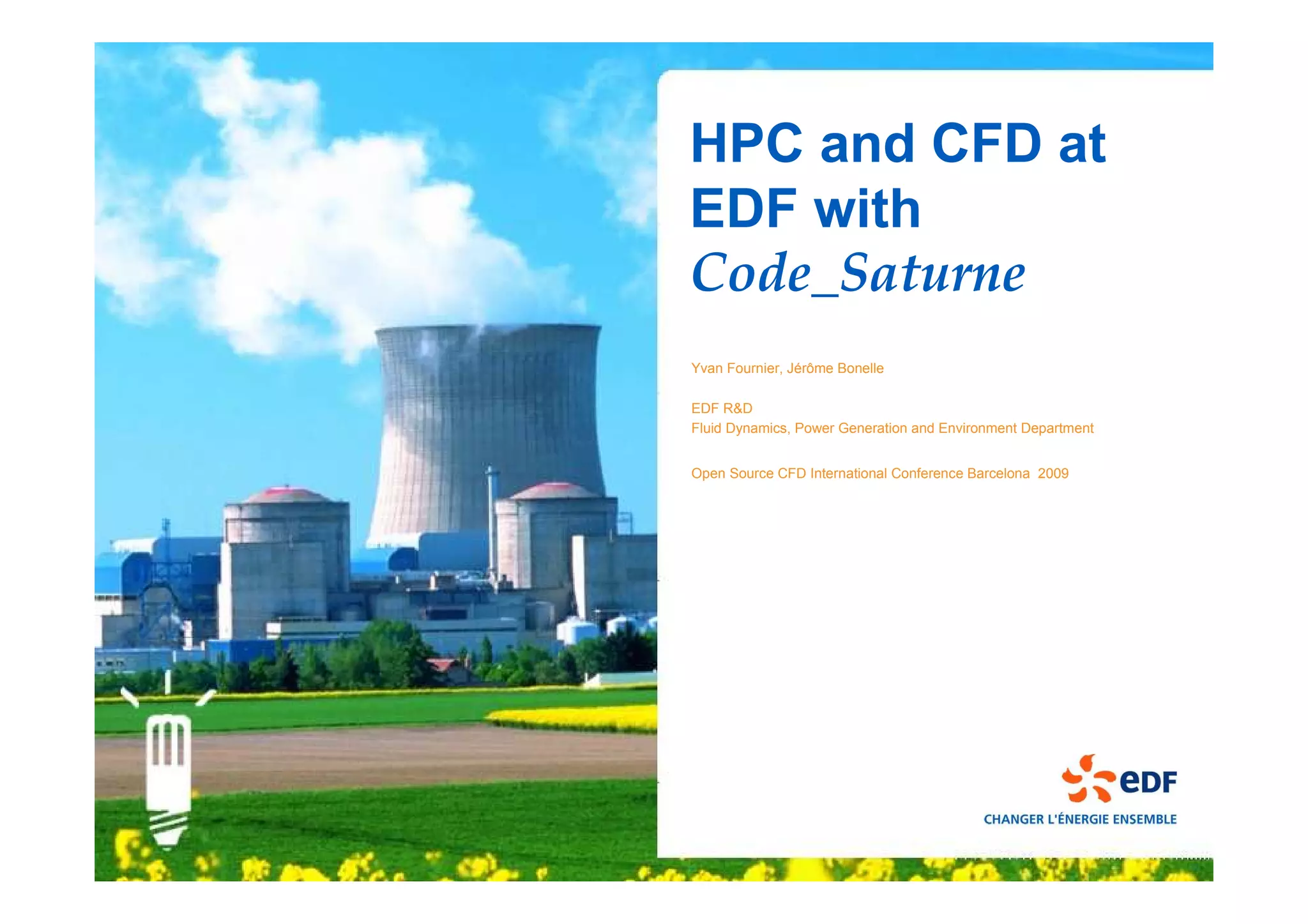 HPC and CFD at EDF with
Code_Saturne

Yvan Fournier, Jérôme Bonelle

EDF R&D
Fluid Dynamics, Power Generation and Environment Department

Open Source CFD International Conference Barcelona 2009

eDF
CHANGER L'ÉNERGIE ENSEMBLE